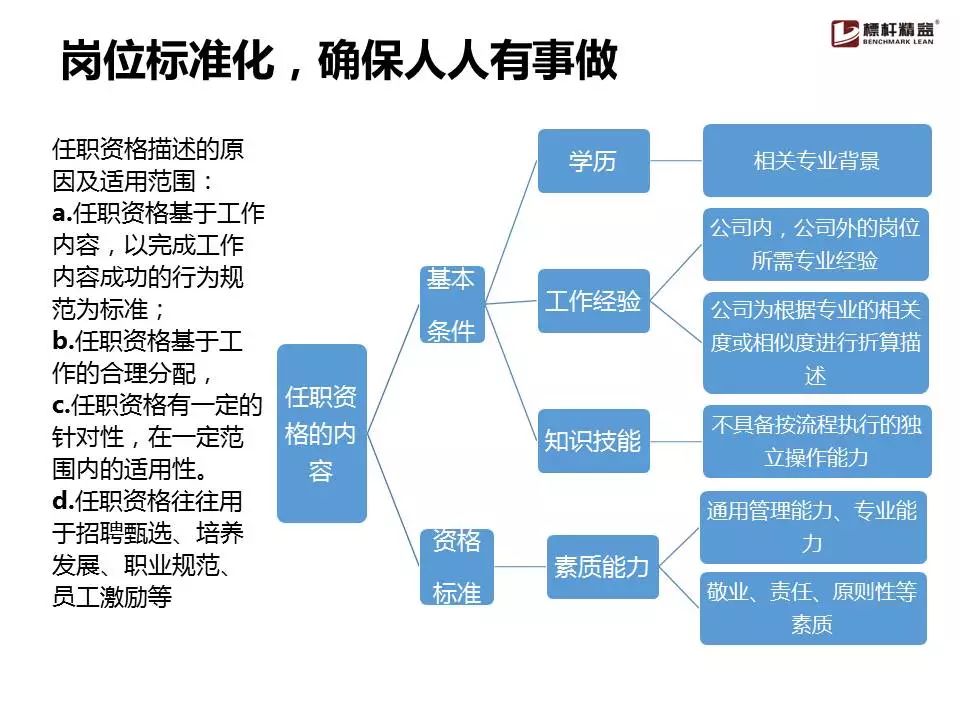 岗位标准化，确保人人有事做

標杆精益
BENCHMARK LEAN

任职资格描述的原因及适用范围：
a.任职资格基于工作内容，以完成工作内容成功的行为规范为标准；
b.任职资格基于工作的合理分配，
c.任职资格有一定的针对性，在一定范围内的适用性。
d.任职资格往往用于招聘甄选、培养发展、职业规范、员工激励等

任职资格的内容

基本条件

资格标准

学历

工作经验

知识技能

素质能力

相关专业背景

公司内，公司外的岗位所需专业经验

公司为根据专业的相关度或相似度进行折算描述

不具备按流程执行的独立操作能力

通用管理能力、专业能力

敬业、责任、原则性等素质